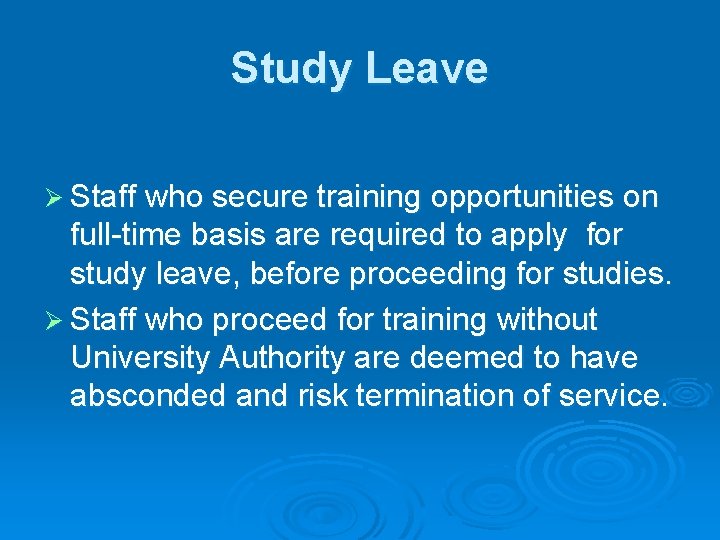 Study Leave

➢ Staff who secure training opportunities on full-time basis are required to apply for study leave, before proceeding for studies.

➢ Staff who proceed for training without University Authority are deemed to have absconded and risk termination of service.